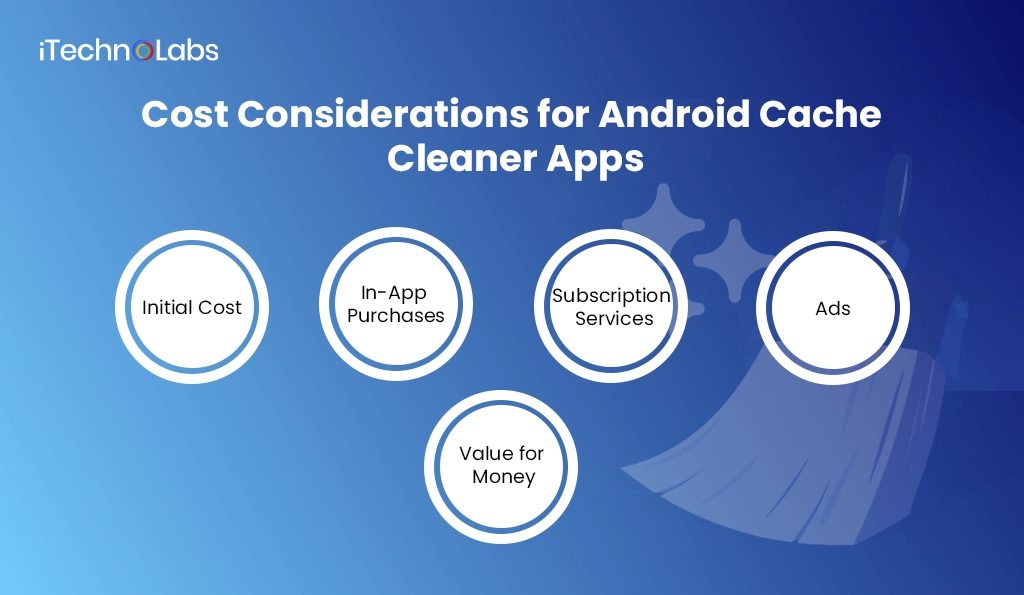 iTechnoLabs

Cost Considerations for Android Cache Cleaner Apps

Initial Cost

In-App Purchases

Subscription Services

Ads

Value for Money